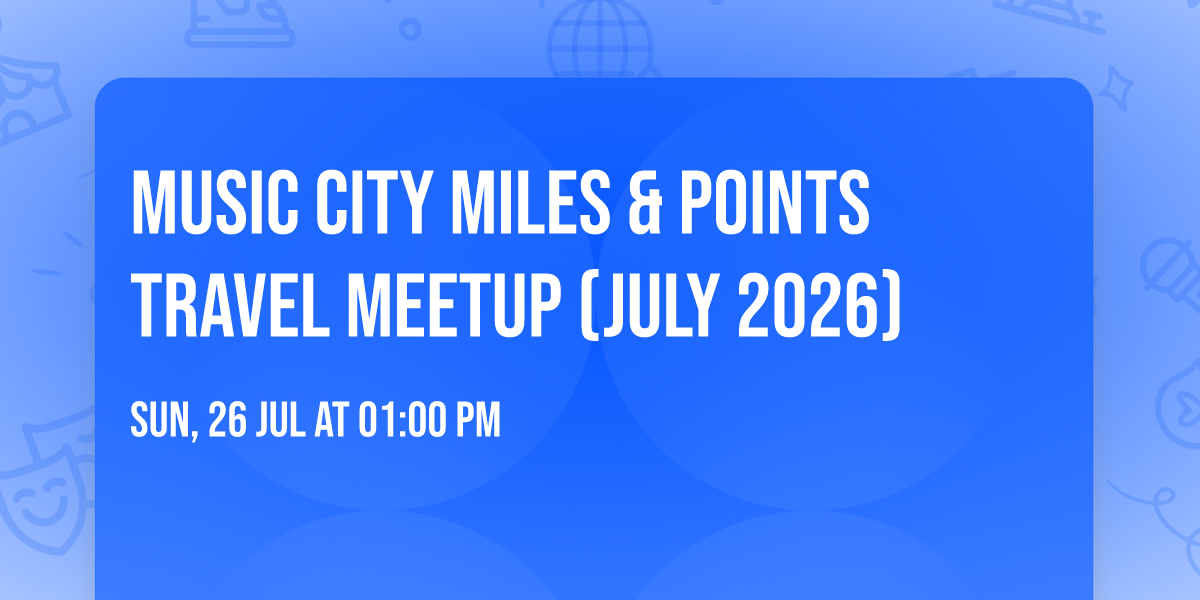 MUSIC CITY MILES & POINTS TRAVEL MEETUP (JULY 2026)

SUN, 26 JUL AT 01:00 PM